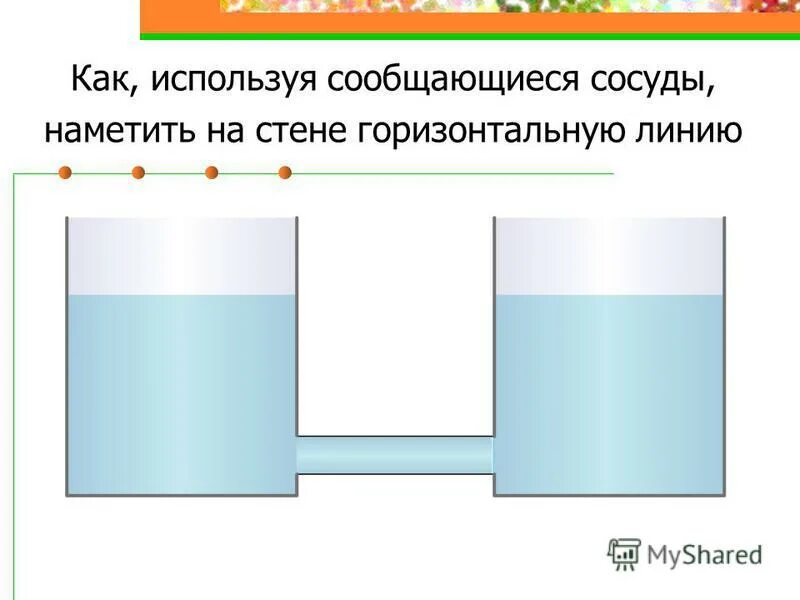 Как, используя сообщающиеся сосуды, наметить на стене горизонтальную линию

MyShared